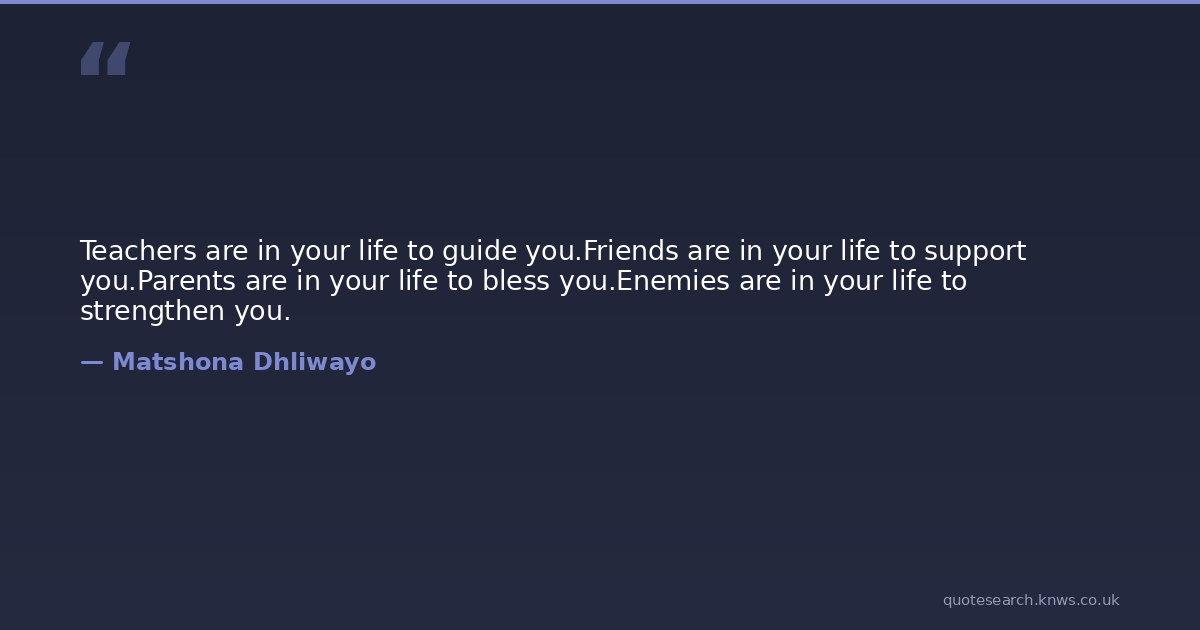 “

Teachers are in your life to guide you.Friends are in your life to support you.Parents are in your life to bless you.Enemies are in your life to strengthen you.

— Matshona Dhliwayo

quotesearch.knws.co.uk